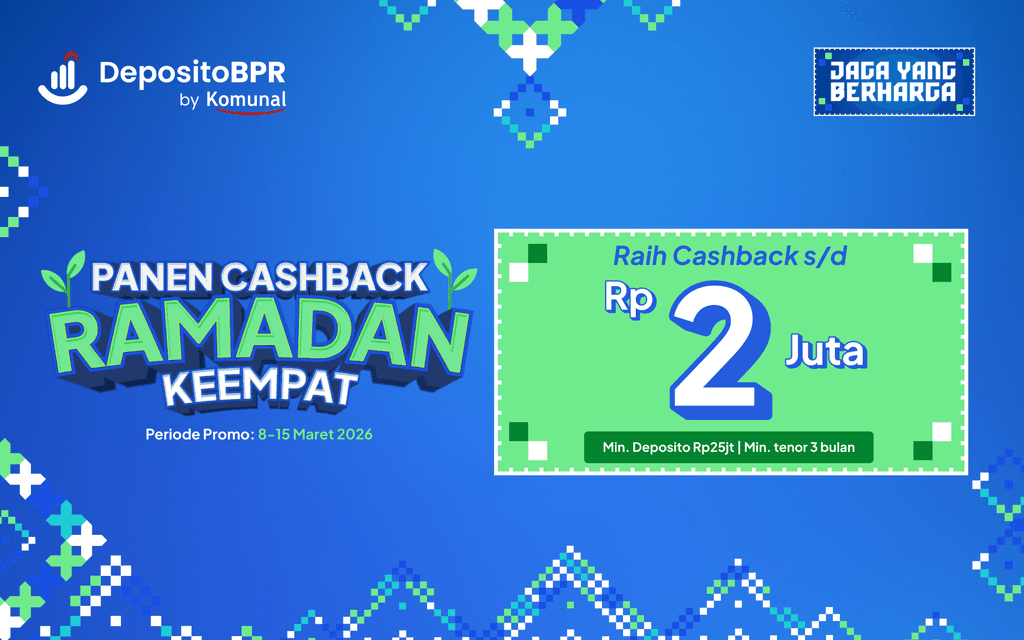 DepositoBPR
by Komunal

JAGA YANG BERHARGA

PANEN CASHBACK
RAMADAN
KEEMPAT

Periode Promo: 8-15 Maret 2026

Raih Cashback s/d
Rp 2 Juta

Min. Deposito Rp25jt | Min. tenor 3 bulan